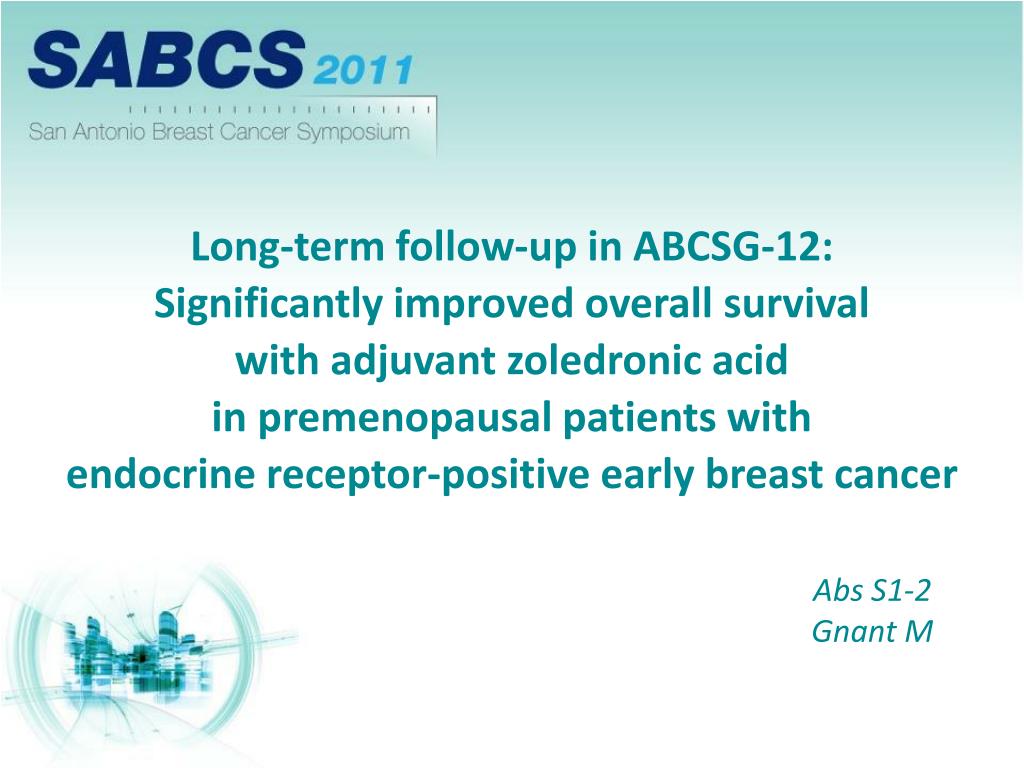 SABCS 2011
San Antonio Breast Cancer Symposium

Long-term follow-up in ABCSG-12: Significantly improved overall survival with adjuvant zoledronic acid in premenopausal patients with endocrine receptor-positive early breast cancer

Abs S1-2
Gnant M